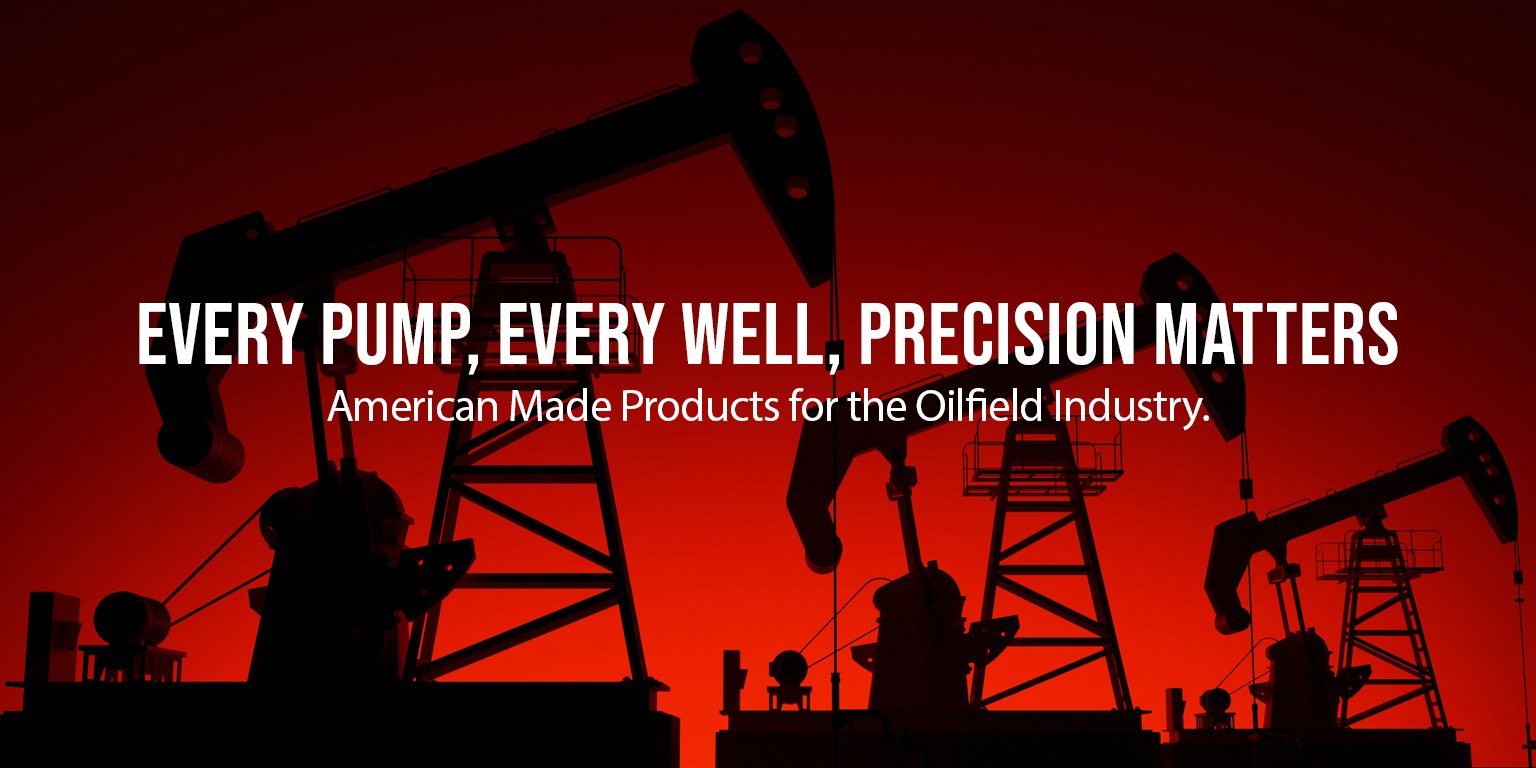 EVERY PUMP, EVERY WELL, PRECISION MATTERS
American Made Products for the Oilfield Industry.